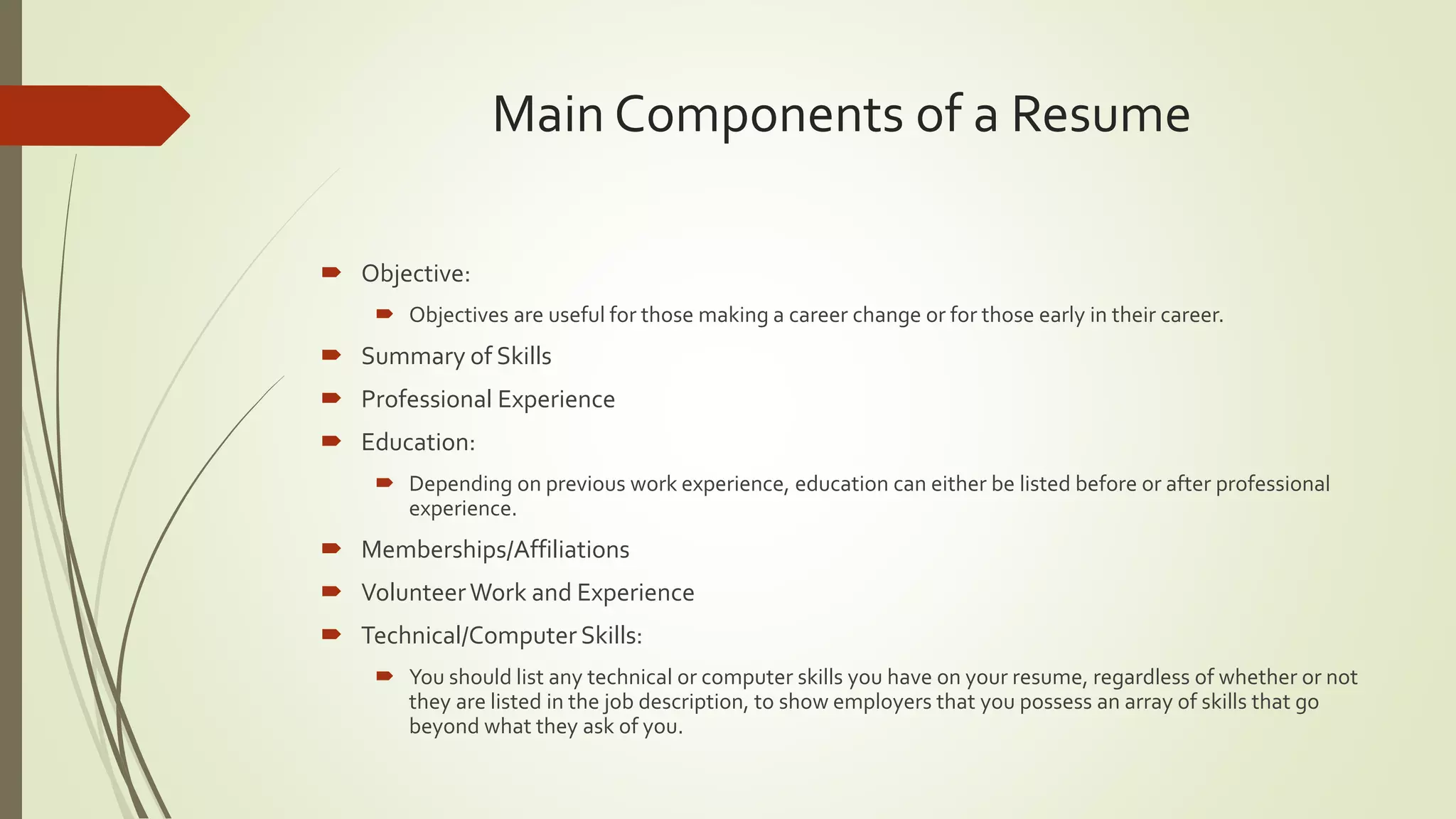 Main Components of a Resume

Objective:

Objectives are useful for those making a career change or for those early in their career.

Summary of Skills

Professional Experience

Education:

Depending on previous work experience, education can either be listed before or after professional experience.

Memberships/Affiliations

Volunteer Work and Experience

Technical/Computer Skills:

You should list any technical or computer skills you have on your resume, regardless of whether or not they are listed in the job description, to show employers that you possess an array of skills that go beyond what they ask of you.